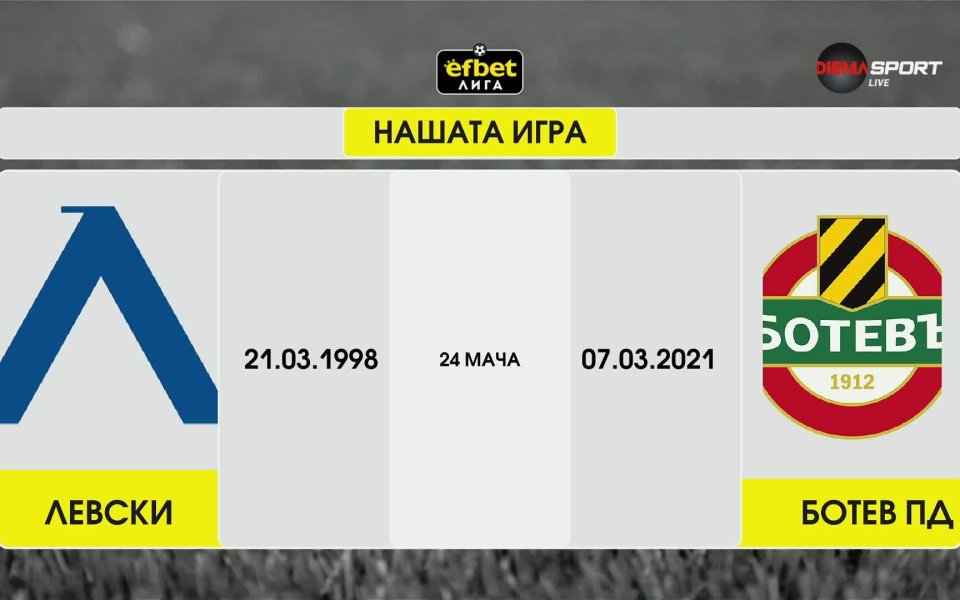 efbet ЛИГА

DIEMA SPORT LIVE

НАШАТА ИГРА

21.03.1998

24 МАЧА

07.03.2021

БОТЕВЪ
1912

ЛЕВСКИ

БОТЕВ ПД